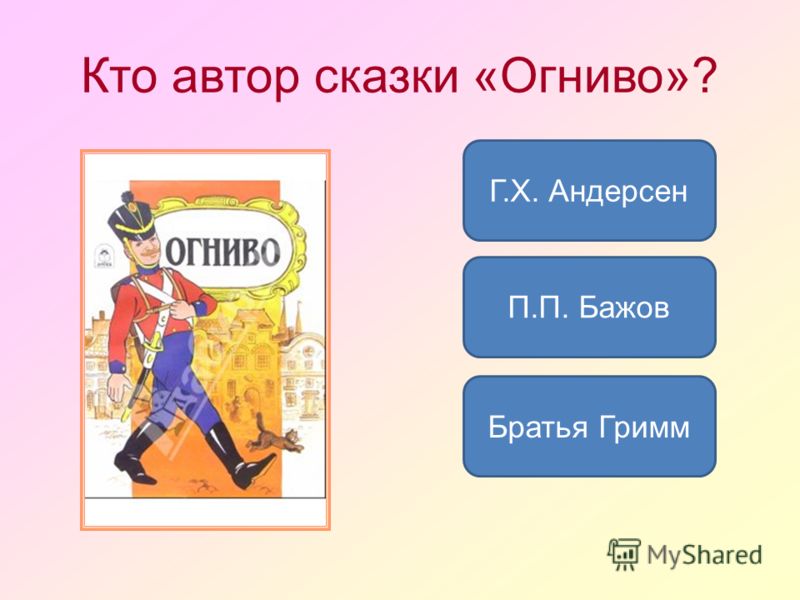 Кто автор сказки «Огниво»?

ОГНИВО

Г.Х. Андерсен

П.П. Бажов

Братья Гримм

MyShared